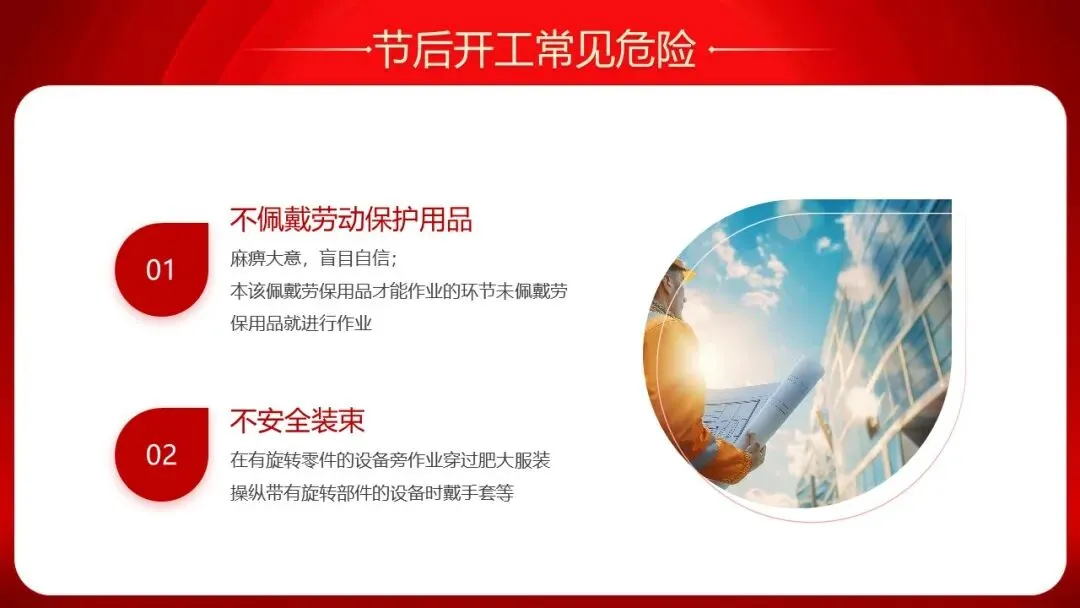 节后开工常见危险

01

不佩戴劳动保护用品

麻痹大意，盲目自信；
本该佩戴劳保用品才能作业的环节未佩戴劳保用品就进行作业

02

不安全装束

在有旋转零件的设备旁作业穿过肥大服装
操纵带有旋转部件的设备时戴手套等